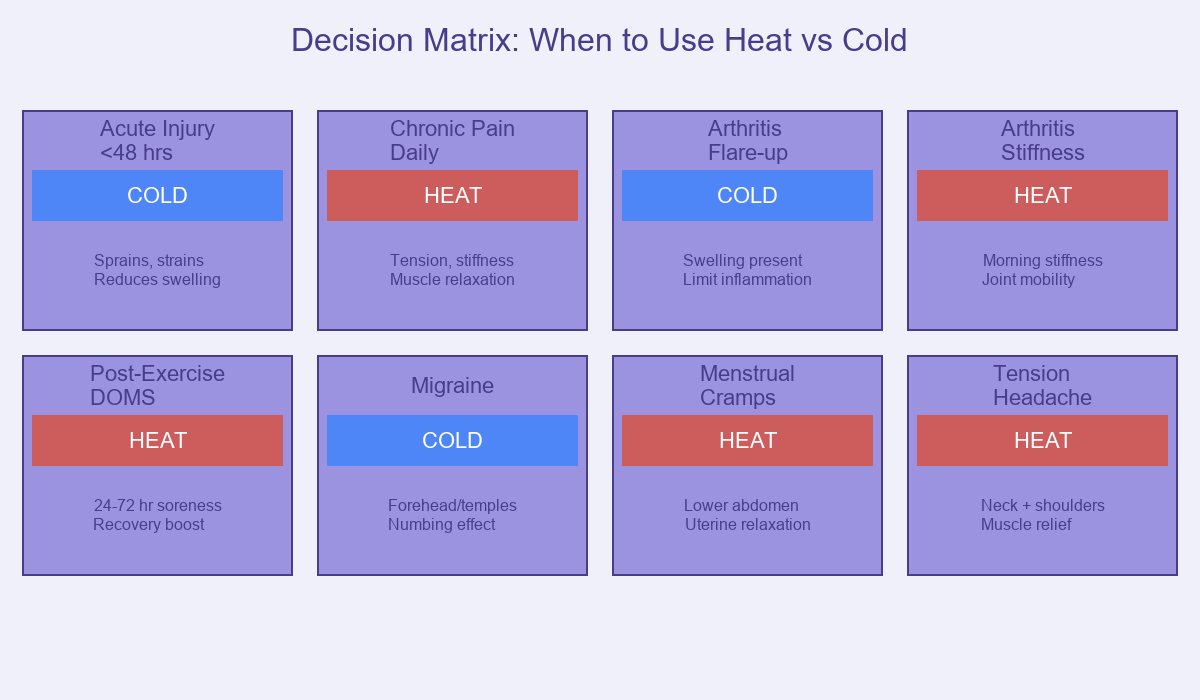 Decision Matrix: When to Use Heat vs Cold

Acute Injury
<48 hrs
COLD
Sprains, strains
Reduces swelling

Chronic Pain
Daily
HEAT
Tension, stiffness
Muscle relaxation

Arthritis
Flare-up
COLD
Swelling present
Limit inflammation

Arthritis
Stiffness
HEAT
Morning stiffness
Joint mobility

Post-Exercise
DOMS
HEAT
24-72 hr soreness
Recovery boost

Migraine
COLD
Forehead/temples
Numbing effect

Menstrual
Cramps
HEAT
Lower abdomen
Uterine relaxation

Tension
Headache
HEAT
Neck + shoulders
Muscle relief